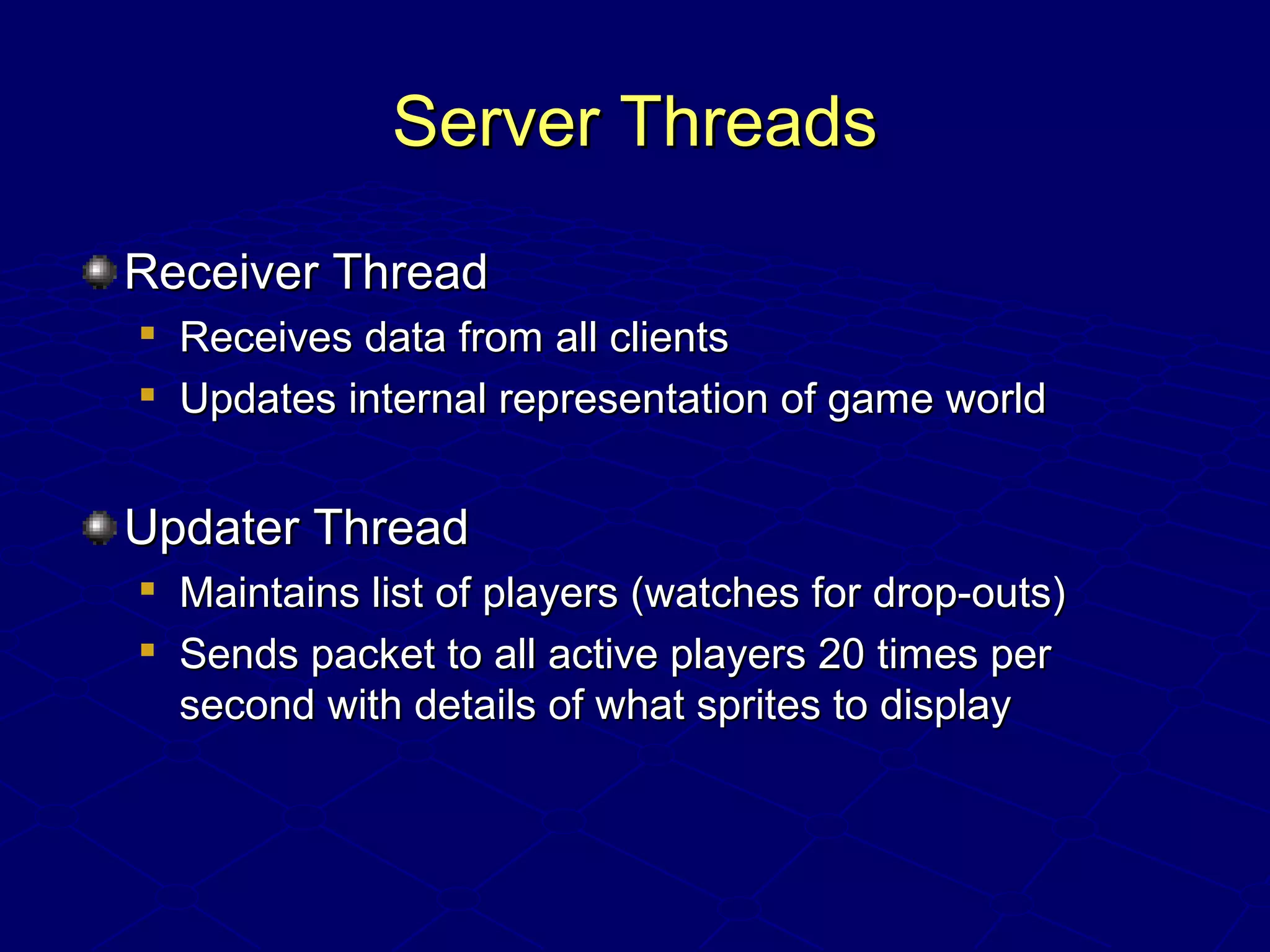 Server Threads

Receiver Thread

Receives data from all clients

Updates internal representation of game world

Updater Thread

Maintains list of players (watches for drop-outs)

Sends packet to all active players 20 times per second with details of what sprites to display